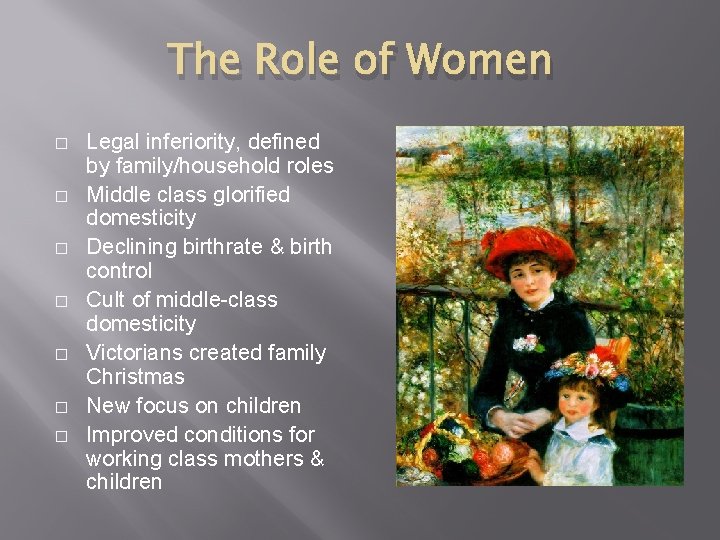 The Role of Women

□ Legal inferiority, defined by family/household roles
□ Middle class glorified domesticity
□ Declining birthrate & birth control
□ Cult of middle-class domesticity
□ Victorians created family Christmas
□ New focus on children
□ Improved conditions for working class mothers & children